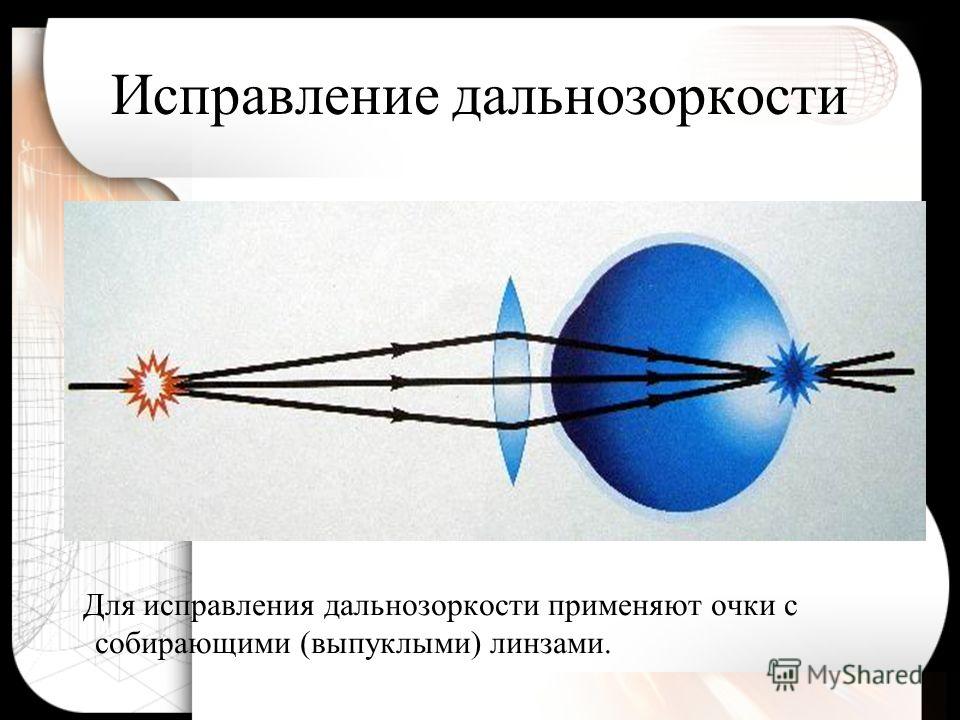 Исправление дальнозоркости

Для исправления дальнозоркости применяют очки с собирающими (выпуклыми) линзами.

MyShared